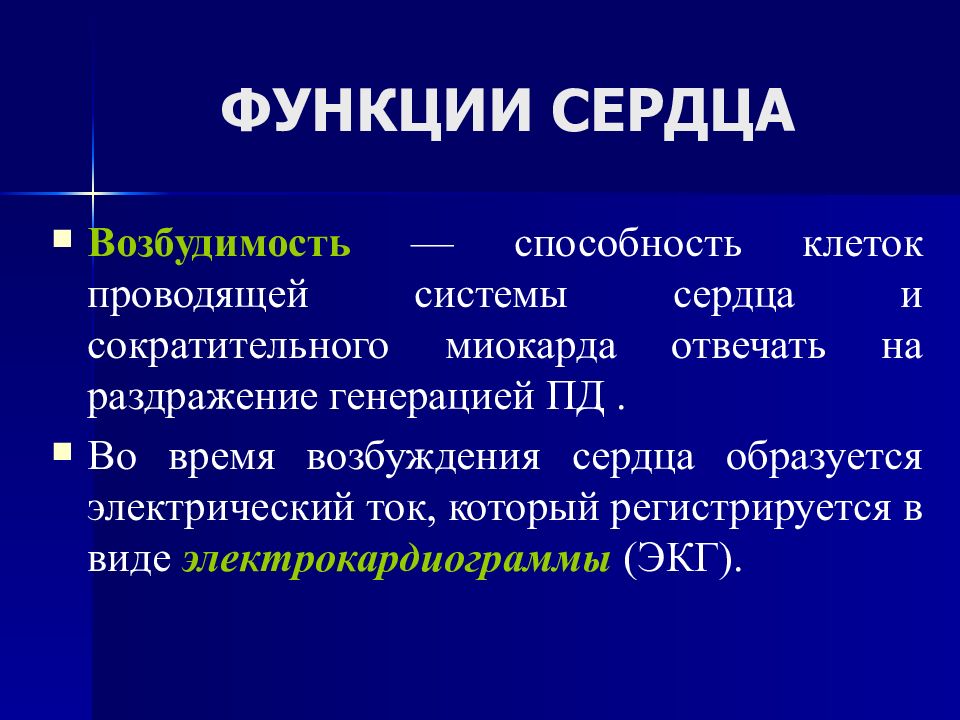 ФУНКЦИИ СЕРДЦА

Возбудимость — способность клеток проводящей системы сердца и сократительного миокарда отвечать на раздражение генерацией ПД .

Во время возбуждения сердца образуется электрический ток, который регистрируется в виде электрокардиограммы (ЭКГ).